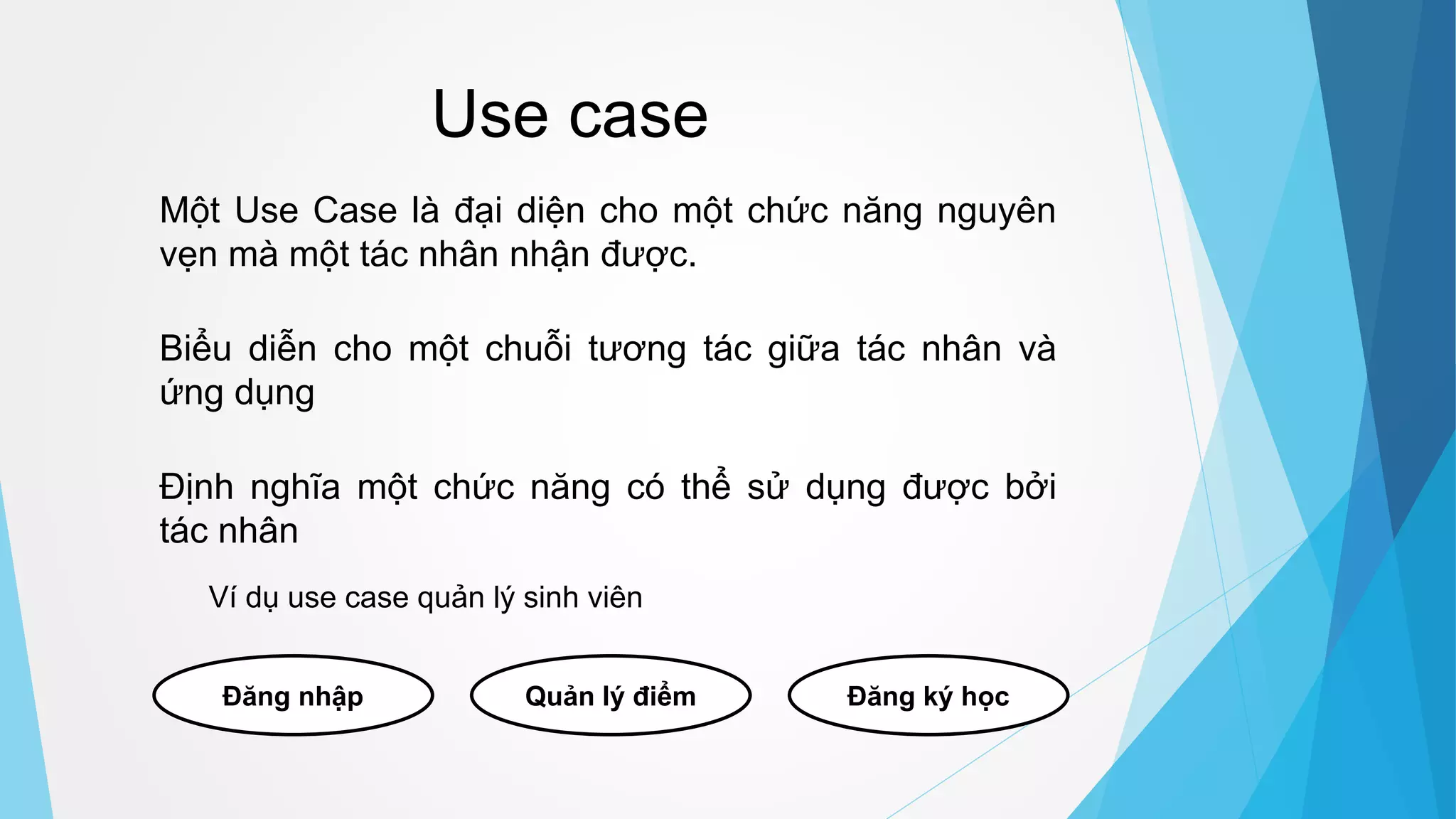 Use case

Một Use Case là đại diện cho một chức năng nguyên vẹn mà một tác nhân nhận được.

Biểu diễn cho một chuỗi tương tác giữa tác nhân và ứng dụng

Định nghĩa một chức năng có thể sử dụng được bởi tác nhân

Ví dụ use case quản lý sinh viên

Đăng nhập

Quản lý điểm

Đăng ký học